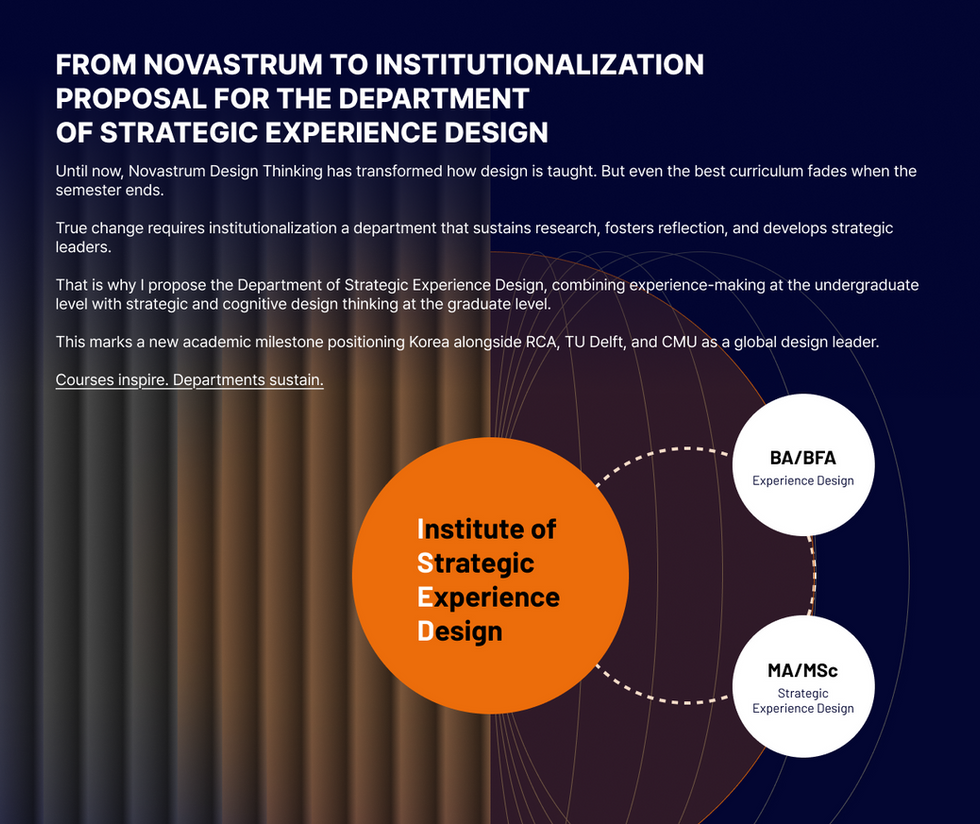 FROM NOVASTRUM TO INSTITUTIONALIZATION
PROPOSAL FOR THE DEPARTMENT
OF STRATEGIC EXPERIENCE DESIGN

Until now, Novastrum Design Thinking has transformed how design is taught. But even the best curriculum fades when the semester ends.

True change requires institutionalization a department that sustains research, fosters reflection, and develops strategic leaders.

That is why I propose the Department of Strategic Experience Design, combining experience-making at the undergraduate level with strategic and cognitive design thinking at the graduate level.

This marks a new academic milestone positioning Korea alongside RCA, TU Delft, and CMU as a global design leader.

Courses inspire. Departments sustain.

Institute of
Strategic
Experience
Design

BA/BFA
Experience Design

MA/MSc
Strategic
Experience Design